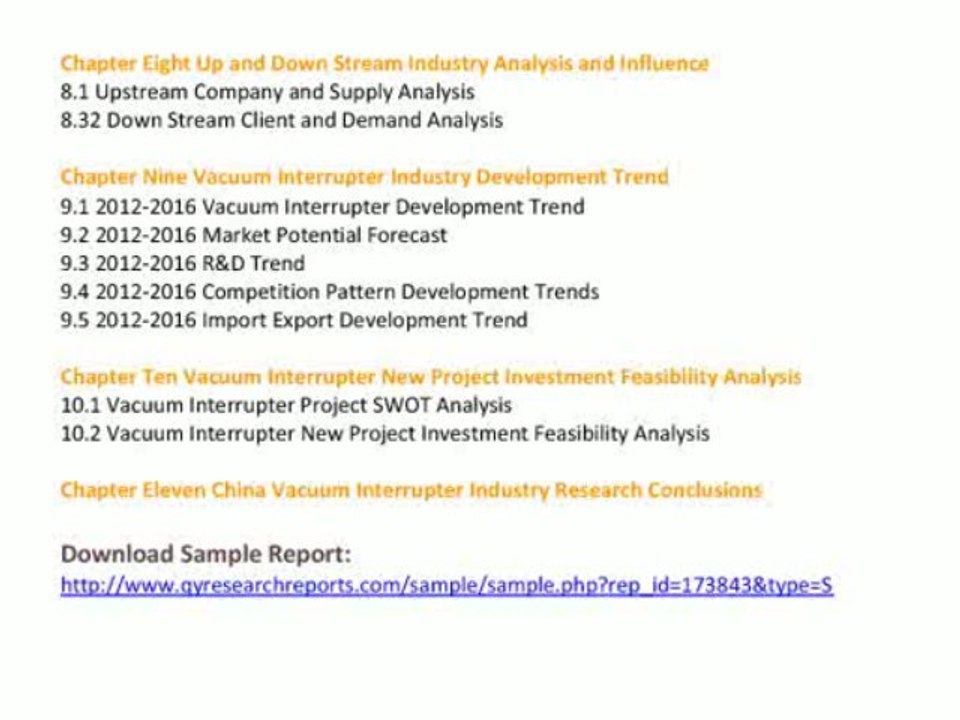 Chapter Eight Up and Down Stream Industry Analysis and Influence
8.1 Upstream Company and Supply Analysis
8.32 Down Stream Client and Demand Analysis

Chapter Nine Vacuum Interrupter Industry Development Trend
9.1 2012-2016 Vacuum Interrupter Development Trend
9.2 2012-2016 Market Potential Forecast
9.3 2012-2016 R&D Trend
9.4 2012-2016 Competition Pattern Development Trends
9.5 2012-2016 Import Export Development Trend

Chapter Ten Vacuum Interrupter New Project Investment Feasibility Analysis
10.1 Vacuum Interrupter Project SWOT Analysis
10.2 Vacuum Interrupter New Project Investment Feasibility Analysis

Chapter Eleven China Vacuum Interrupter Industry Research Conclusions

Download Sample Report:
http://www.qyresearchreports.com/sample/sample.php?rep_id=173843&type=S